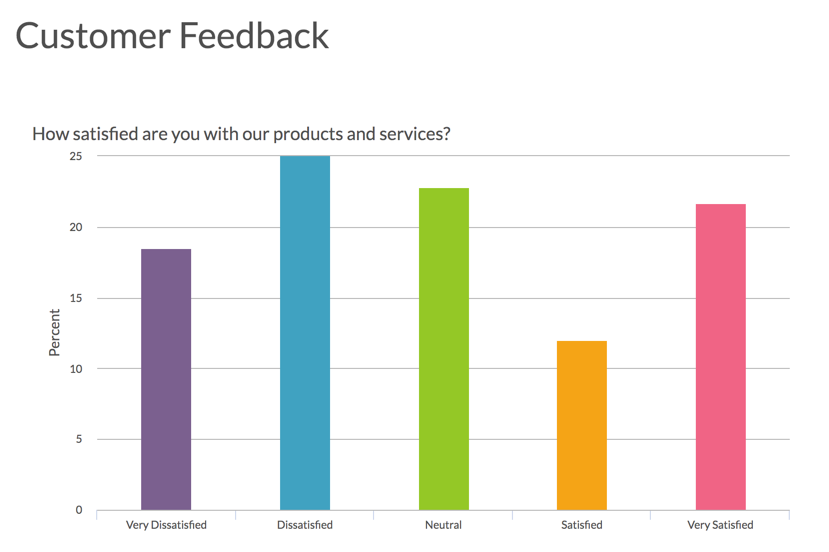 Customer Feedback

How satisfied are you with our products and services?

25
20
15
10
5
0

Percent

Very Dissatisfied
Dissatisfied
Neutral
Satisfied
Very Satisfied